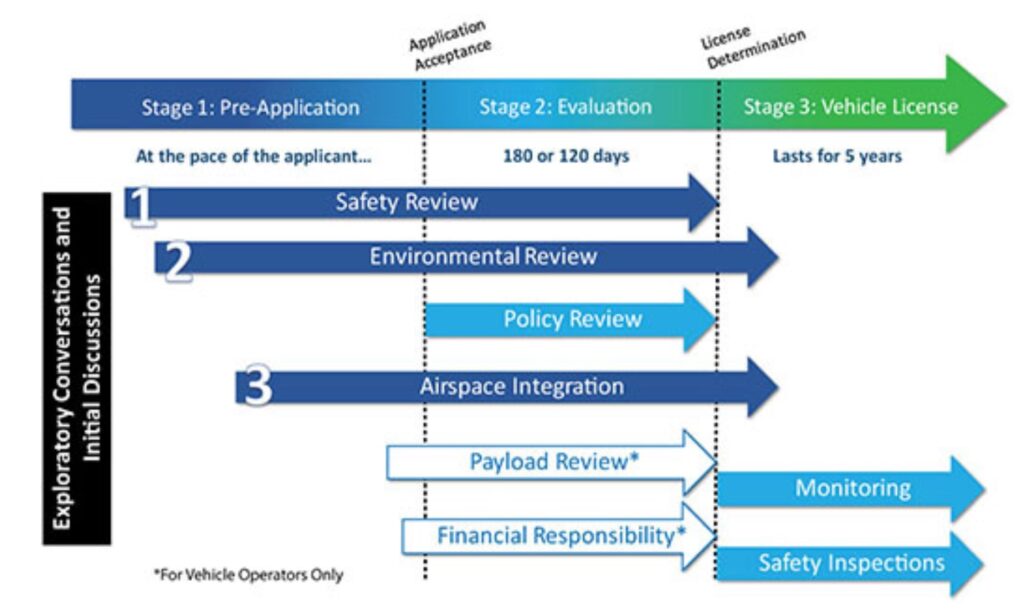 Application Acceptance

License Determination

Stage 1: Pre-Application

Stage 2: Evaluation

Stage 3: Vehicle License

At the pace of the applicant...

180 or 120 days

Lasts for 5 years

Exploratory Conversations and Initial Discussions

1 Safety Review

2 Environmental Review

Policy Review

3 Airspace Integration

Payload Review*

Monitoring

Financial Responsibility*

Safety Inspections

*For Vehicle Operators Only